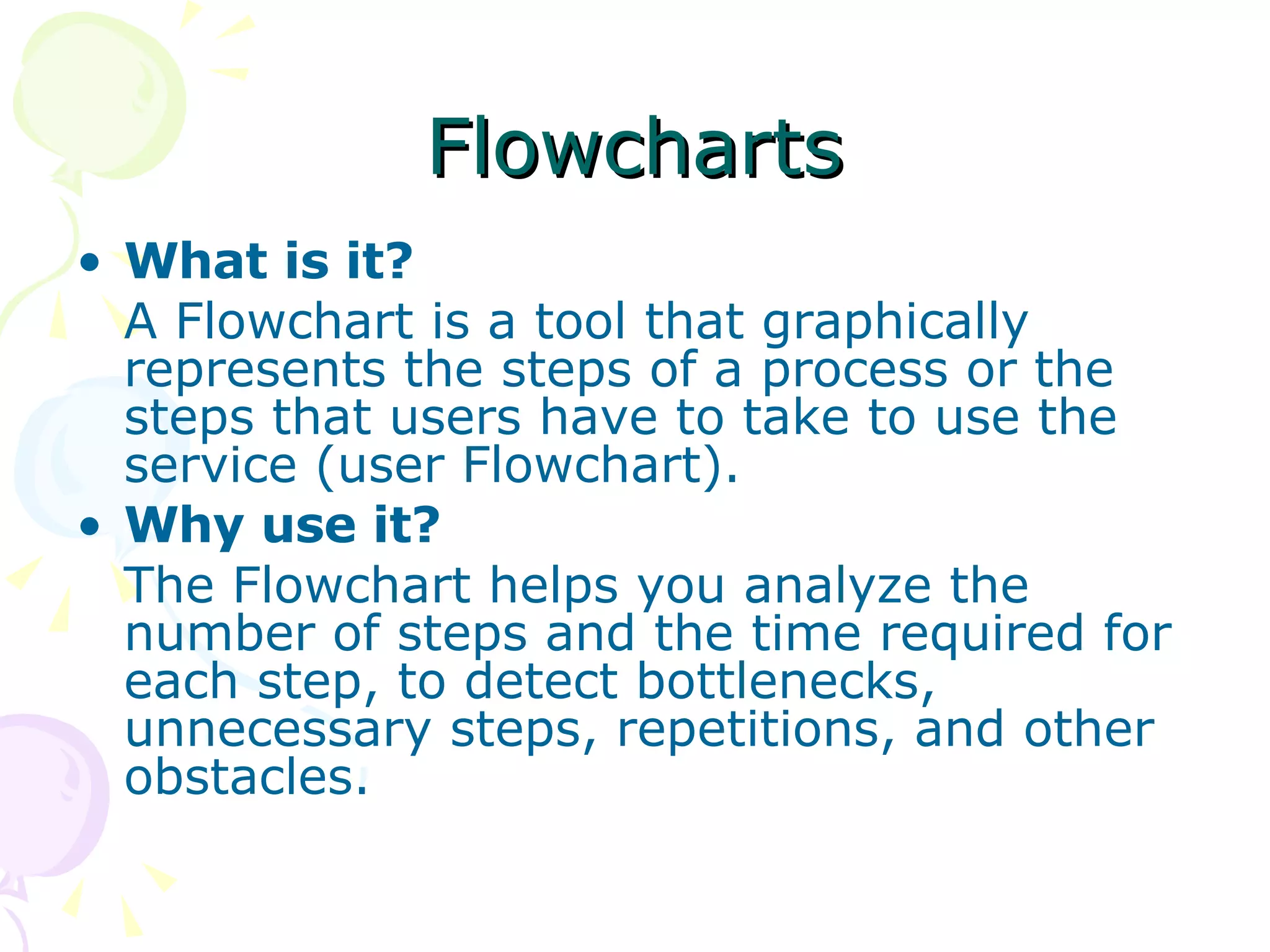 Flowcharts

• What is it?

A Flowchart is a tool that graphically represents the steps of a process or the steps that users have to take to use the service (user Flowchart).

• Why use it?

The Flowchart helps you analyze the number of steps and the time required for each step, to detect bottlenecks, unnecessary steps, repetitions, and other obstacles.